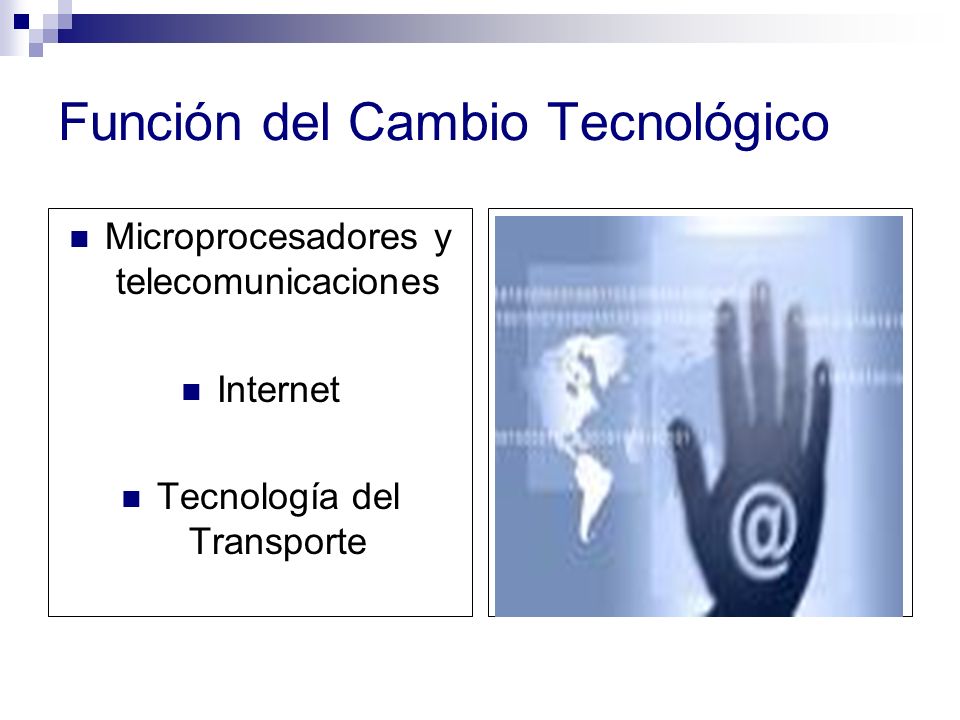 Función del Cambio Tecnológico

- Microprocesadores y telecomunicaciones

- Internet

- Tecnología del Transporte

@